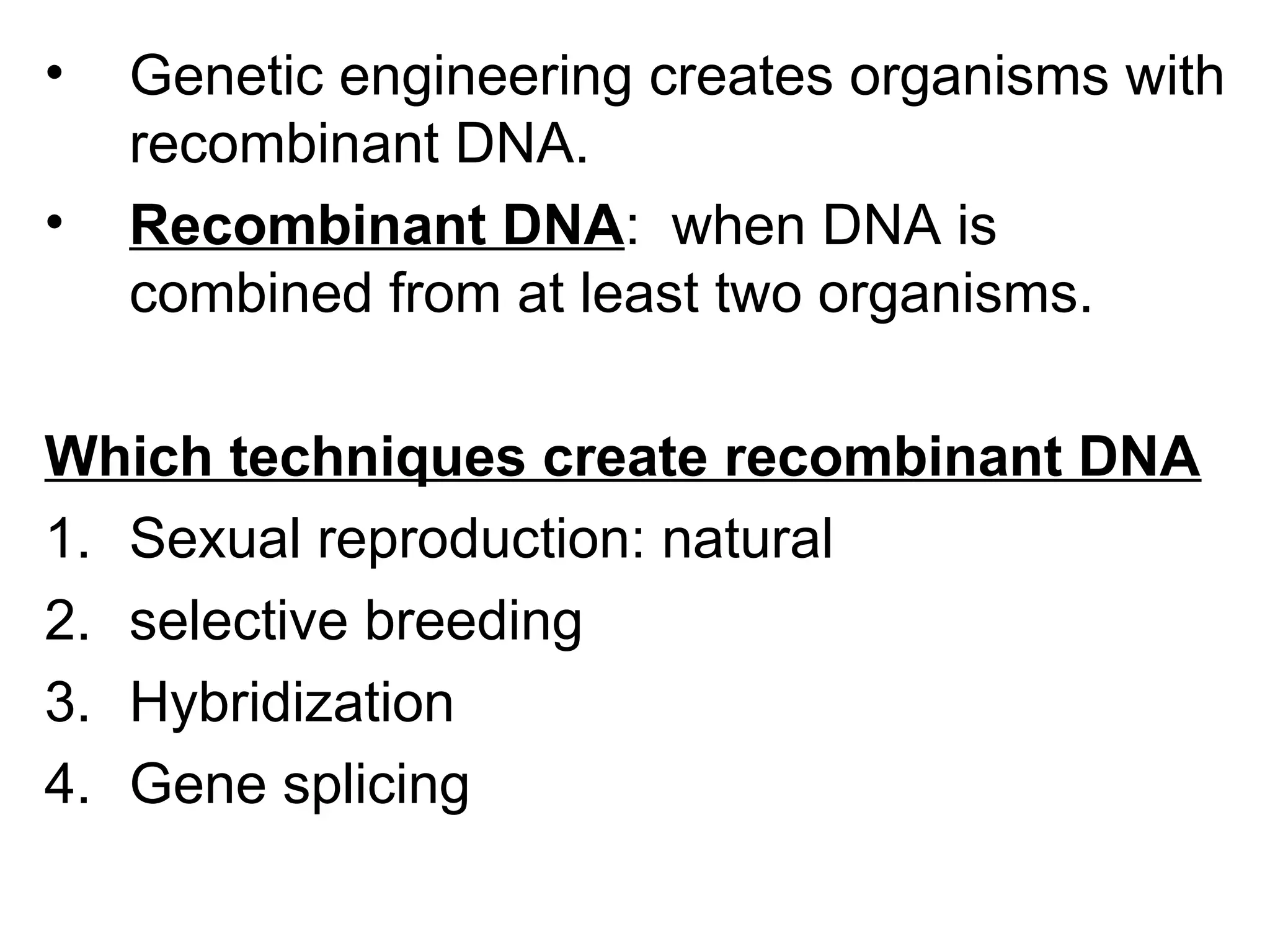 • Genetic engineering creates organisms with recombinant DNA.

• Recombinant DNA: when DNA is combined from at least two organisms.

Which techniques create recombinant DNA

1. Sexual reproduction: natural
2. selective breeding
3. Hybridization
4. Gene splicing